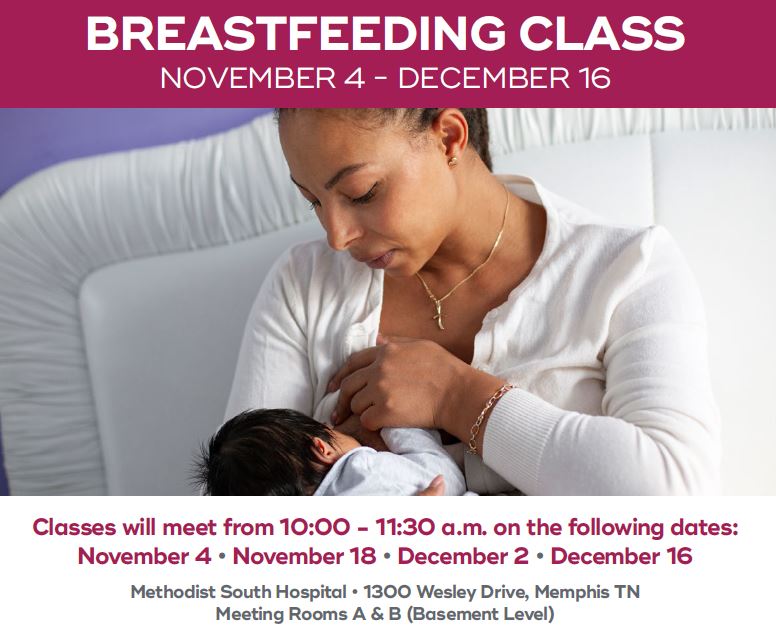 BREASTFEEDING CLASS
NOVEMBER 4 – DECEMBER 16

Classes will meet from 10:00 – 11:30 a.m. on the following dates:
November 4 • November 18 • December 2 • December 16

Methodist South Hospital • 1300 Wesley Drive, Memphis TN
Meeting Rooms A & B (Basement Level)